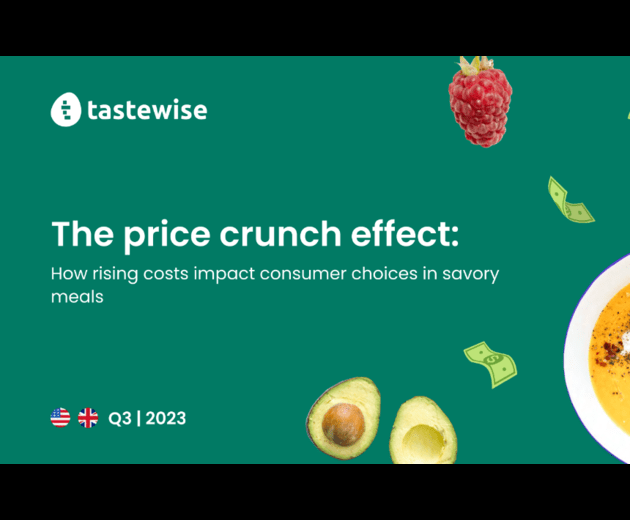 tastewise

The price crunch effect:

How rising costs impact consumer choices in savory meals

Q3 | 2023